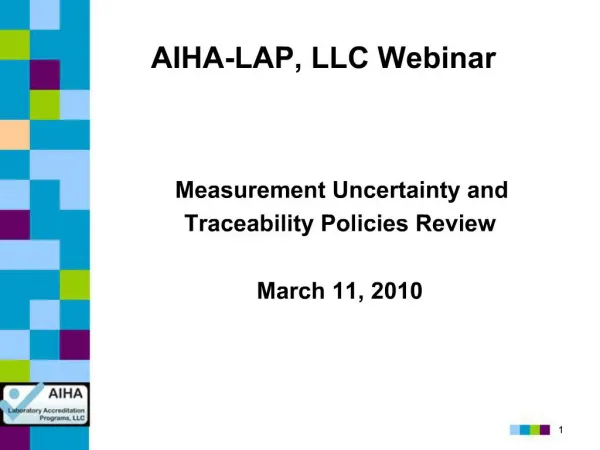 AIHA-LAP, LLC Webinar

Measurement Uncertainty and Traceability Policies Review

March 11, 2010

AIHA
Laboratory Accreditation Programs, LLC

1